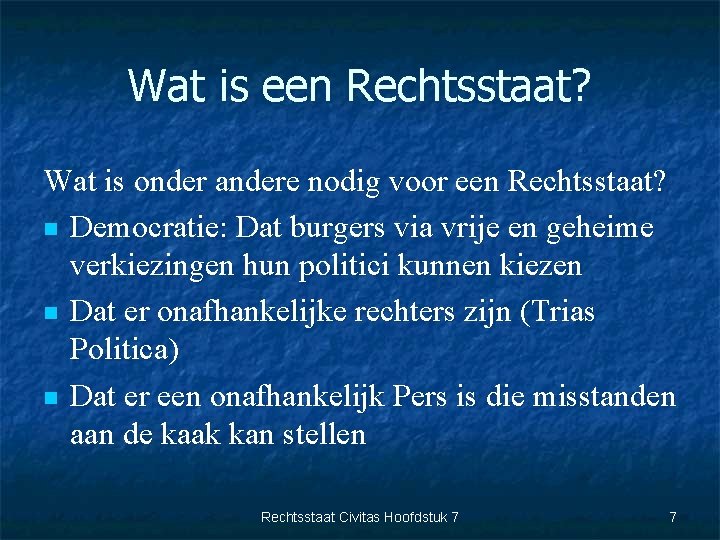 Wat is een Rechtsstaat?

Wat is onder andere nodig voor een Rechtsstaat?

- Democratie: Dat burgers via vrije en geheime verkiezingen hun politici kunnen kiezen
- Dat er onafhankelijke rechters zijn (Trias Politica)
- Dat er een onafhankelijk Pers is die misstanden aan de kaak kan stellen

Rechtsstaat Civitas Hoofdstuk 7

7